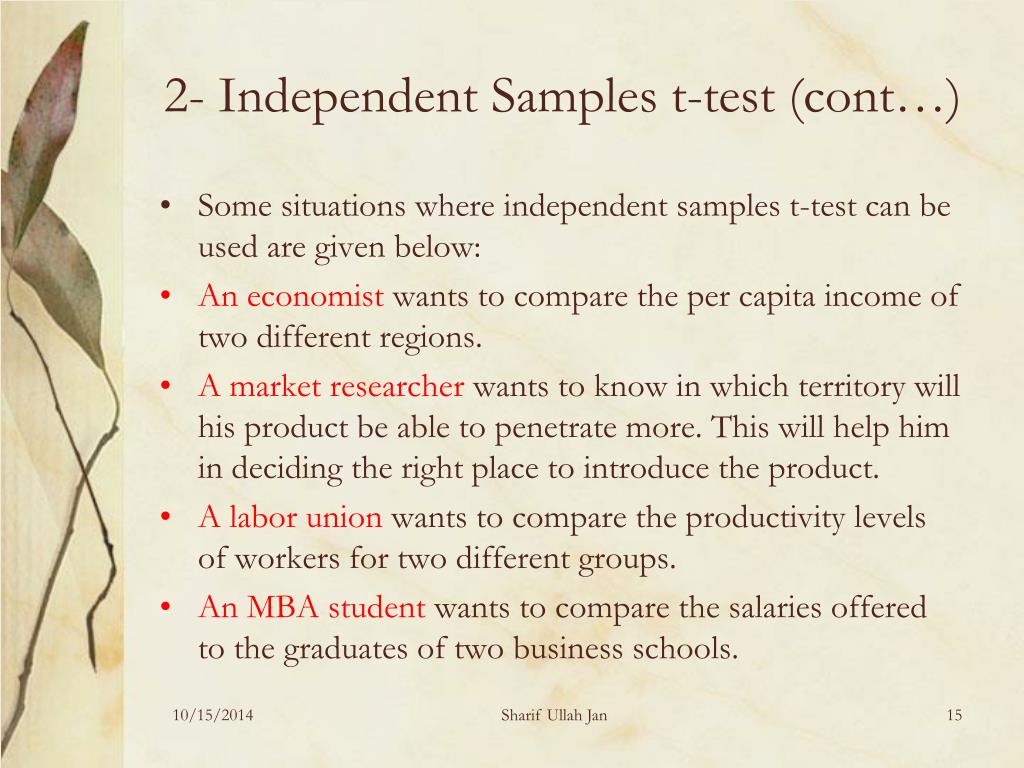 2- Independent Samples t-test (cont…)

• Some situations where independent samples t-test can be used are given below:
• An economist wants to compare the per capita income of two different regions.
• A market researcher wants to know in which territory will his product be able to penetrate more. This will help him in deciding the right place to introduce the product.
• A labor union wants to compare the productivity levels of workers for two different groups.
• An MBA student wants to compare the salaries offered to the graduates of two business schools.

10/15/2014

Sharif Ullah Jan

15